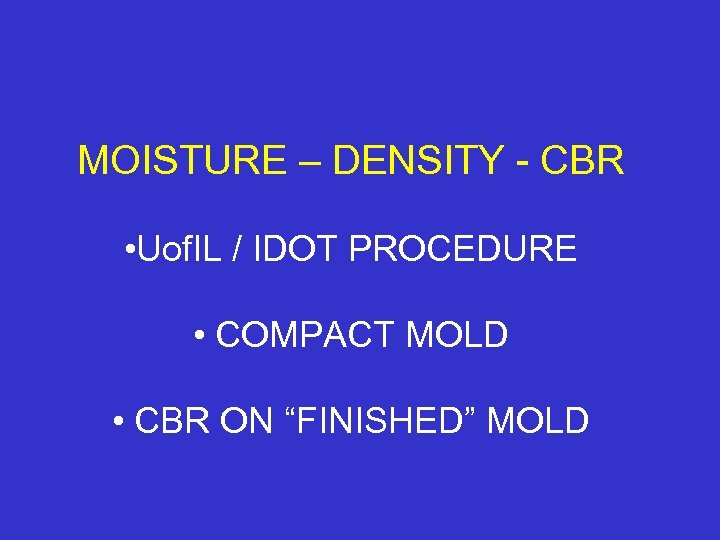 MOISTURE – DENSITY - CBR

•UofIL / IDOT PROCEDURE

• COMPACT MOLD

• CBR ON “FINISHED” MOLD